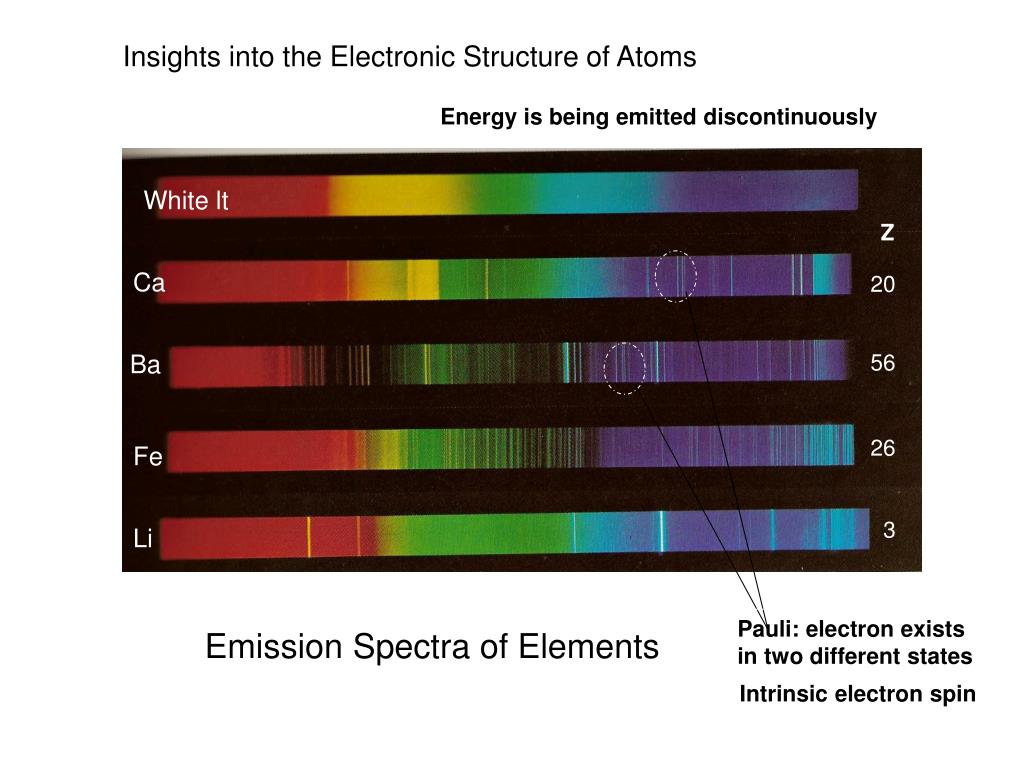 Insights into the Electronic Structure of Atoms

Energy is being emitted discontinuously

White lt

Z

Ca

20

Ba

56

Fe

26

Li

3

Emission Spectra of Elements

Pauli: electron exists in two different states

Intrinsic electron spin